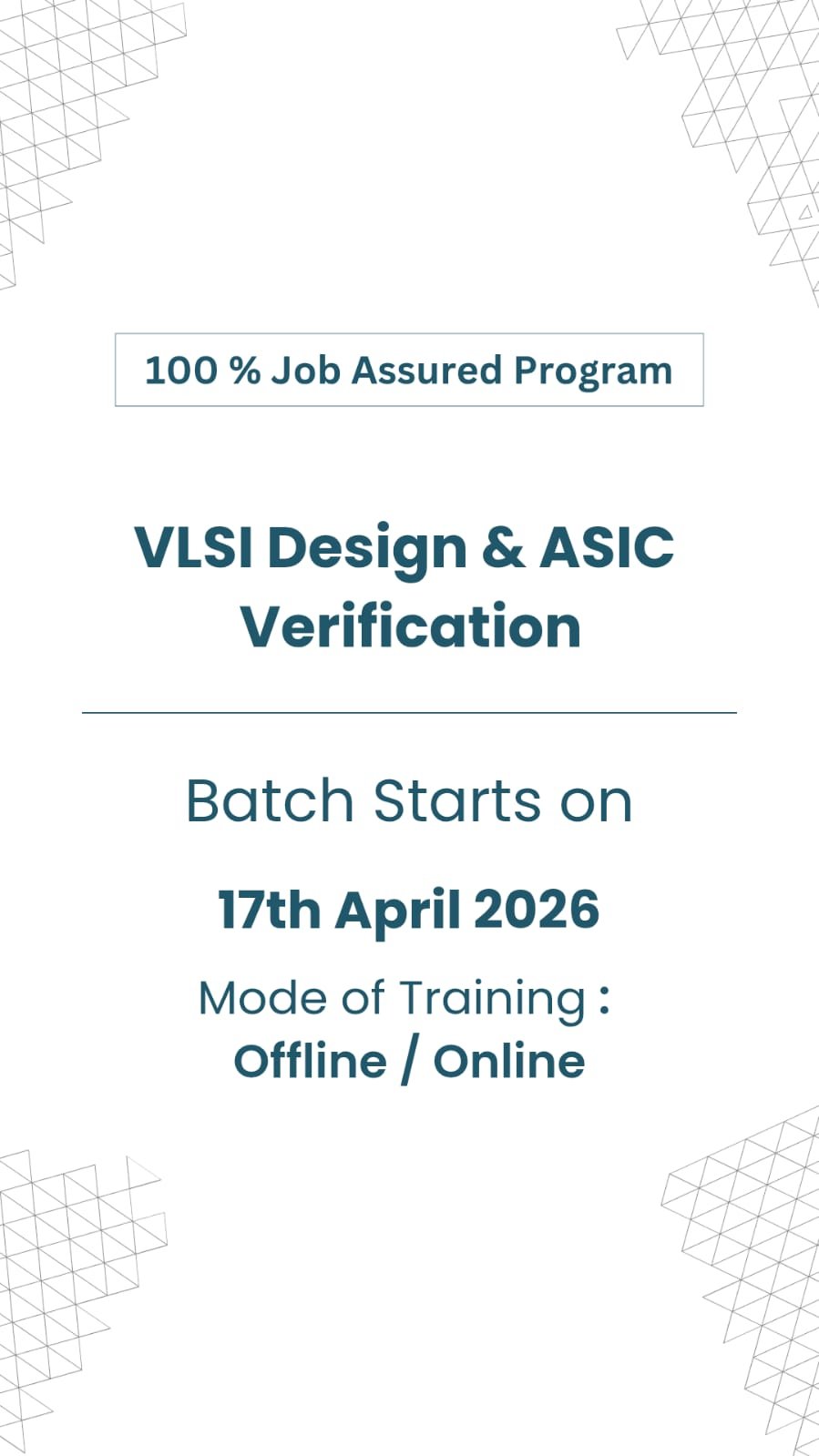 100 % Job Assured Program

VLSI Design & ASIC Verification

Batch Starts on

17th April 2026

Mode of Training :
Offline / Online